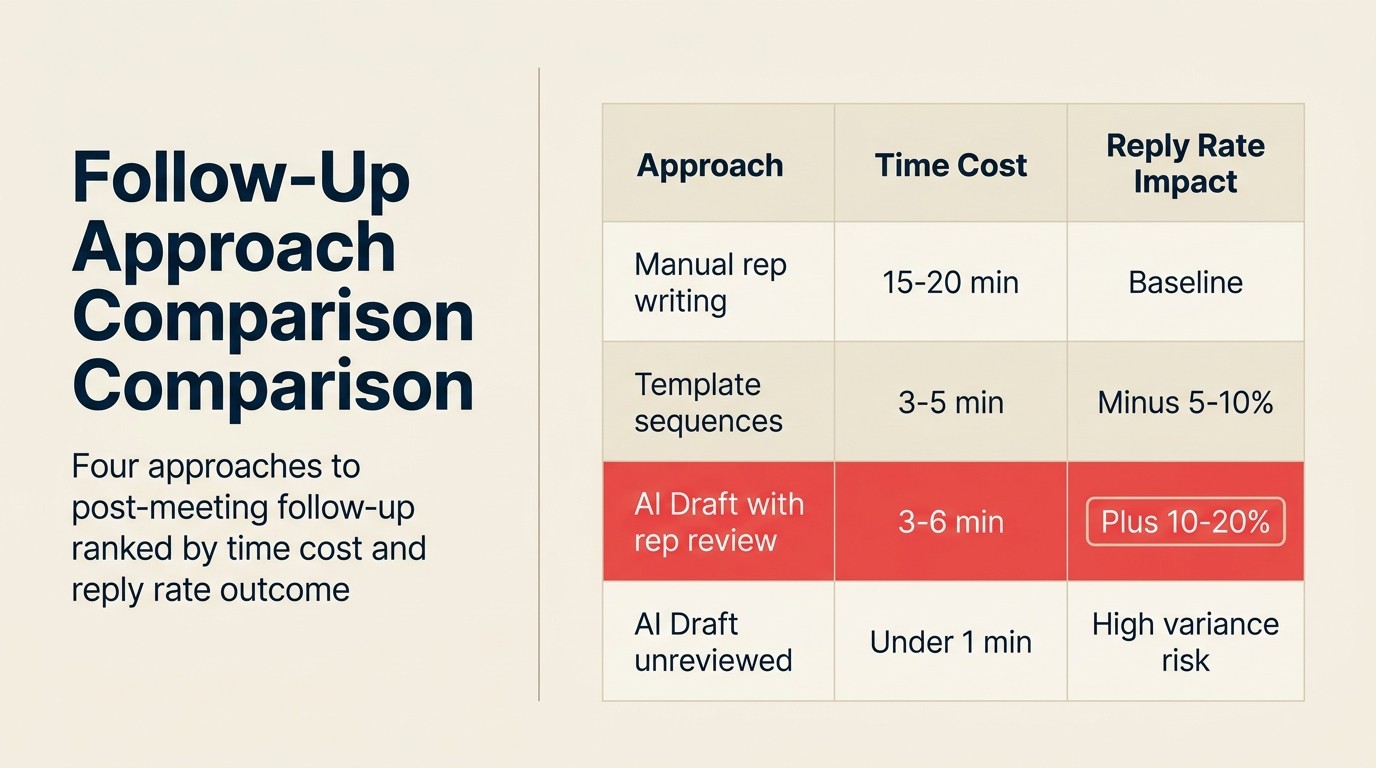 Follow-Up Approach Comparison Comparison

Four approaches to post-meeting follow-up ranked by time cost and reply rate outcome

| Approach | Time Cost | Reply Rate Impact |
|---|---|---|
| Manual rep writing | 15-20 min | Baseline |
| Template sequences | 3-5 min | Minus 5-10% |
| AI Draft with rep review | 3-6 min | Plus 10-20% |
| AI Draft unreviewed | Under 1 min | High variance risk |